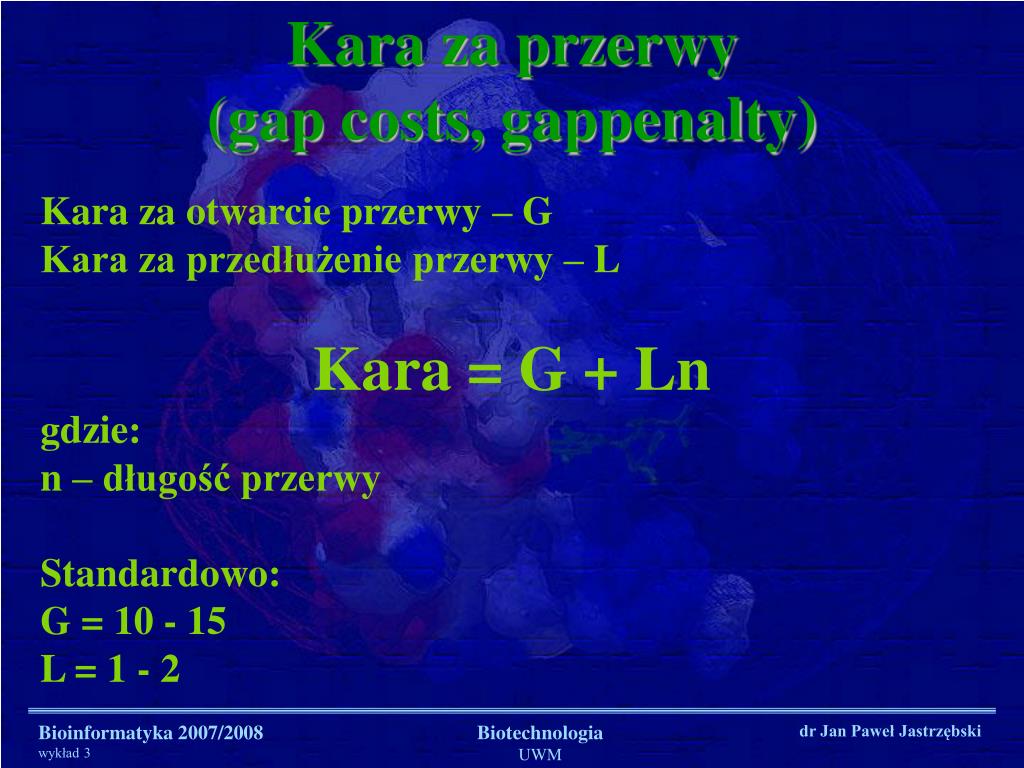 Kara za przerwy
(gap costs, gappenalty)

Kara za otwarcie przerwy – G
Kara za przedłużenie przerwy – L

Kara = G + Ln

gdzie:
n – długość przerwy

Standardowo:
G = 10 - 15
L = 1 - 2

Bioinformatyka 2007/2008
wykład 3

Biotechnologia
UWM

dr Jan Paweł Jastrzębski